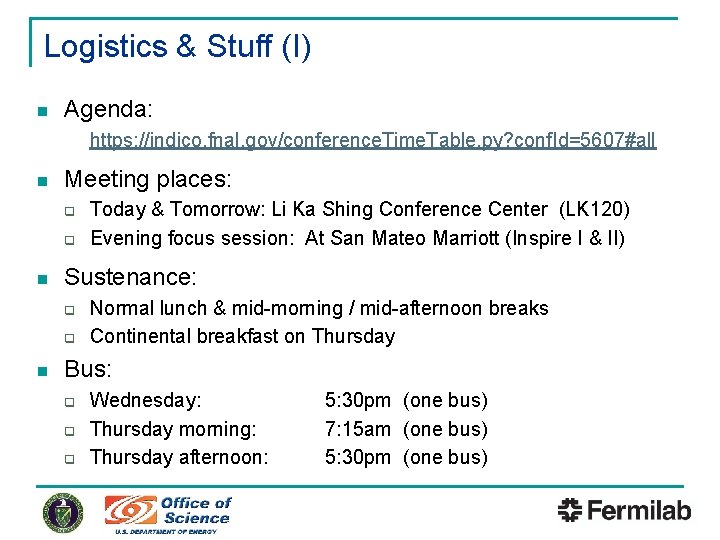 Logistics & Stuff (I)

Agenda:

https://indico.fnal.gov/conferenceTimeTable.py?confId=5607#all

Meeting places:

Today & Tomorrow: Li Ka Shing Conference Center (LK120)

Evening focus session: At San Mateo Marriott (Inspire I & II)

Sustenance:

Normal lunch & mid-morning / mid-afternoon breaks

Continental breakfast on Thursday

Bus:

Wednesday: 5:30pm (one bus)

Thursday morning: 7:15am (one bus)

Thursday afternoon: 5:30pm (one bus)

Office of Science
U.S. DEPARTMENT OF ENERGY

Fermilab